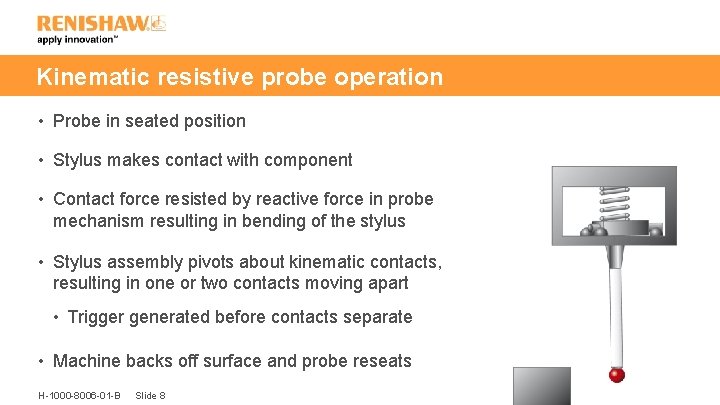 RENISHAW
apply innovation™

Kinematic resistive probe operation

• Probe in seated position

• Stylus makes contact with component

• Contact force resisted by reactive force in probe mechanism resulting in bending of the stylus

• Stylus assembly pivots about kinematic contacts, resulting in one or two contacts moving apart

• Trigger generated before contacts separate

• Machine backs off surface and probe reseats

H-1000-8006-01-B Slide 8